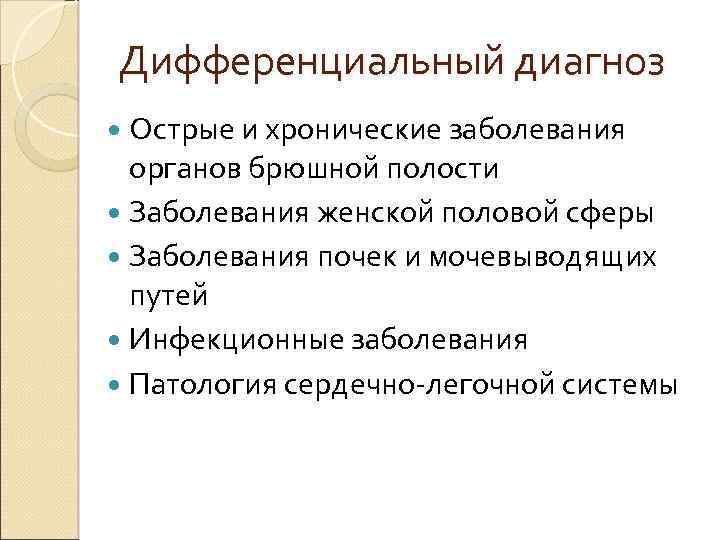 Дифференциальный диагноз

- Острые и хронические заболевания органов брюшной полости
- Заболевания женской половой сферы
- Заболевания почек и мочевыводящих путей
- Инфекционные заболевания
- Патология сердечно-легочной системы